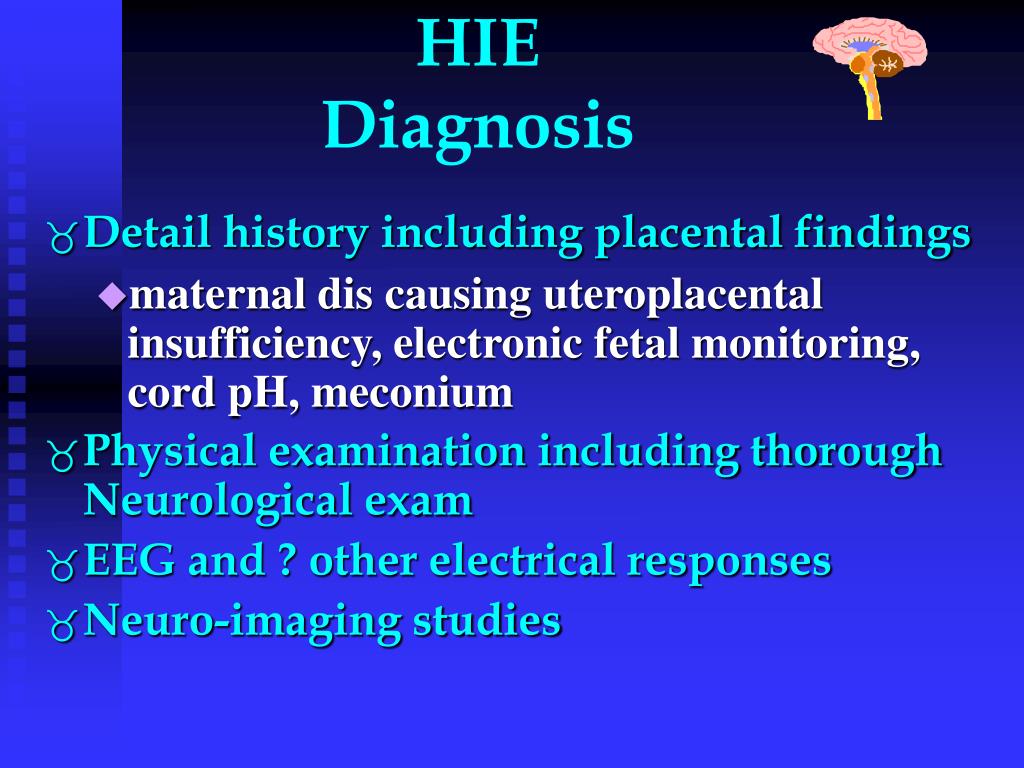 HIE
Diagnosis

Detail history including placental findings

maternal dis causing uteroplacental insufficiency, electronic fetal monitoring, cord pH, meconium

Physical examination including thorough Neurological exam

EEG and ? other electrical responses

Neuro-imaging studies